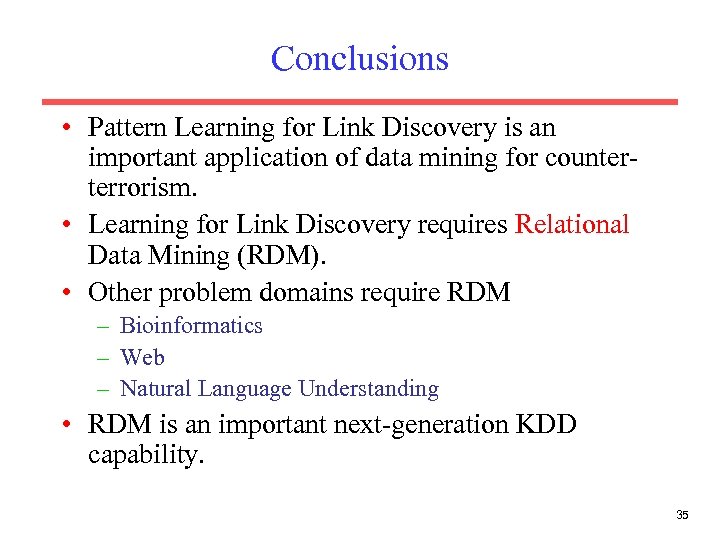 Conclusions

• Pattern Learning for Link Discovery is an important application of data mining for counter-terrorism.

• Learning for Link Discovery requires Relational Data Mining (RDM).

• Other problem domains require RDM
– Bioinformatics
– Web
– Natural Language Understanding

• RDM is an important next-generation KDD capability.

35